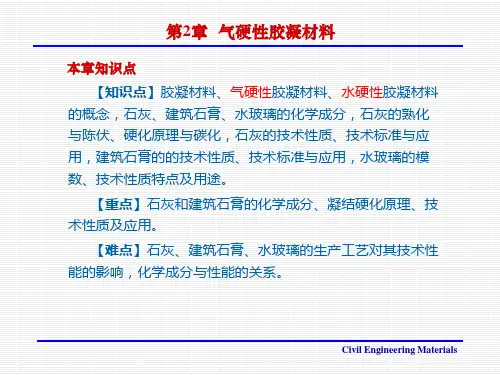 第2章 气硬性胶凝材料

本章知识点

【知识点】胶凝材料、气硬性胶凝材料、水硬性胶凝材料的概念，石灰、建筑石膏、水玻璃的化学成分，石灰的熟化与陈伏、硬化原理与碳化，石灰的技术性质、技术标准与应用，建筑石膏的的技术性质、技术标准与应用，水玻璃的模数、技术性质特点及用途。

【重点】石灰和建筑石膏的化学成分、凝结硬化原理、技术性质及应用。

【难点】石灰、建筑石膏、水玻璃的生产工艺对其技术性能的影响，化学成分与性能的关系。

Civil Engineering Materials